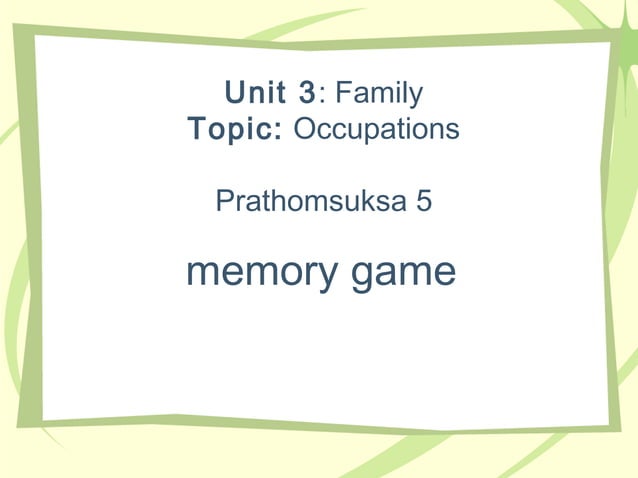 Unit 3: Family
Topic: Occupations

Prathomsuksa 5

memory game